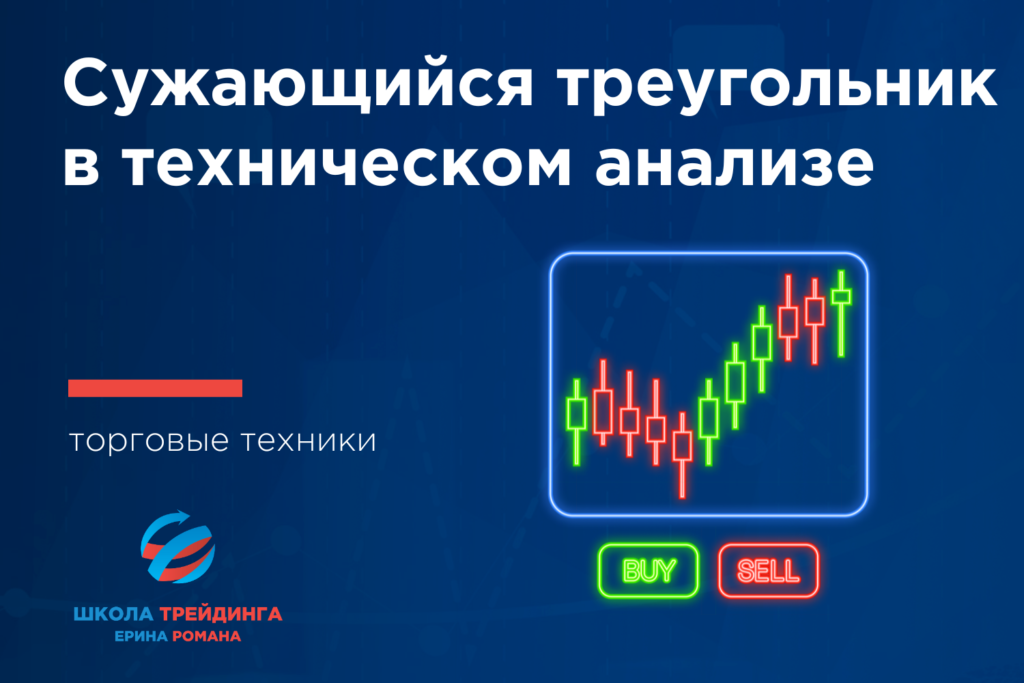 Сужающийся треугольник в техническом анализе

торговые техники

BUY

SELL

ШКОЛА ТРЕЙДИНГА
ЕРИНА РОМАНА